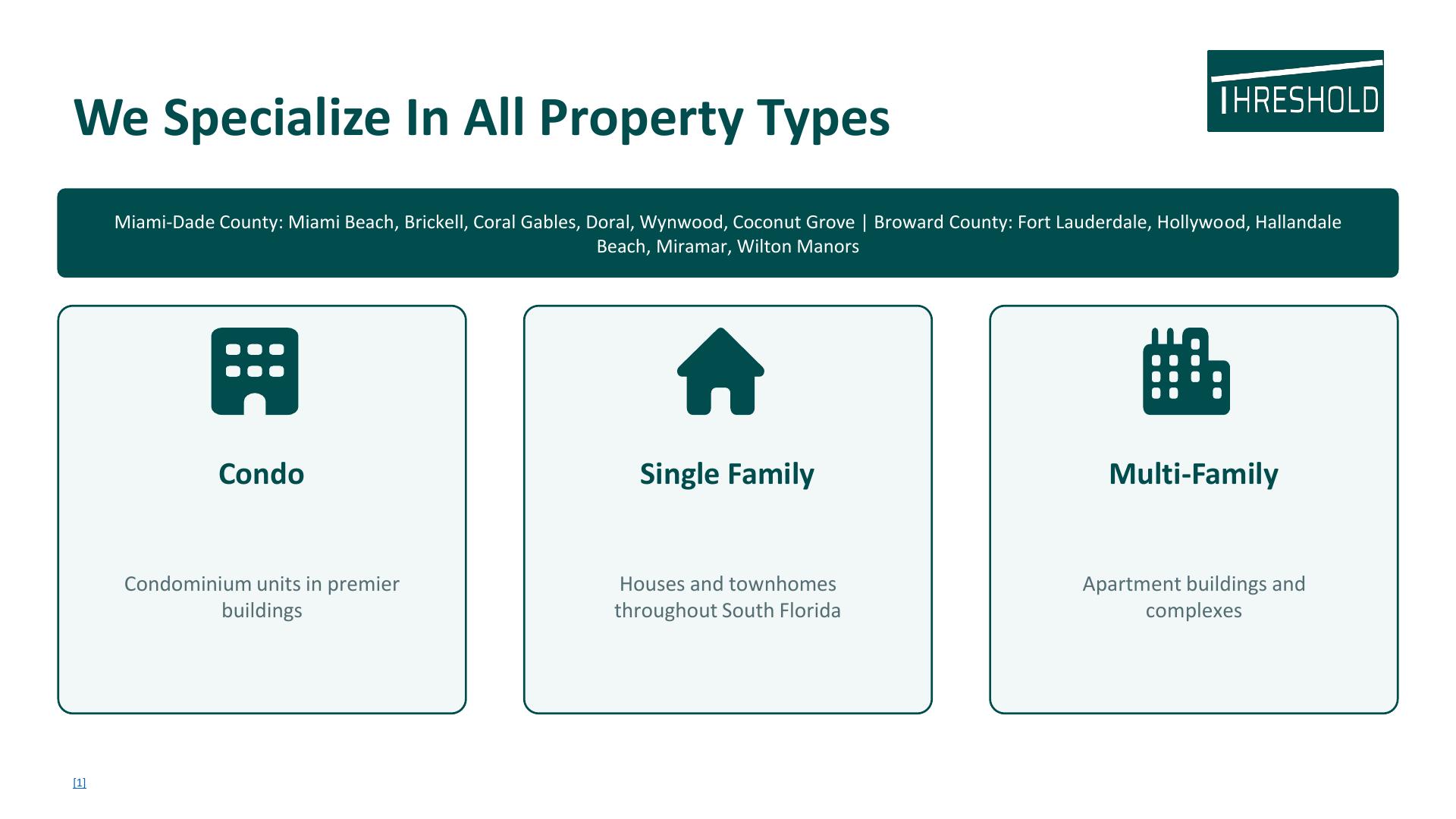 We Specialize In All Property Types

THRESHOLD

Miami-Dade County: Miami Beach, Brickell, Coral Gables, Doral, Wynwood, Coconut Grove | Broward County: Fort Lauderdale, Hollywood, Hallandale Beach, Miramar, Wilton Manors

Condo

Condominium units in premier buildings

Single Family

Houses and townhomes throughout South Florida

Multi-Family

Apartment buildings and complexes

[1]